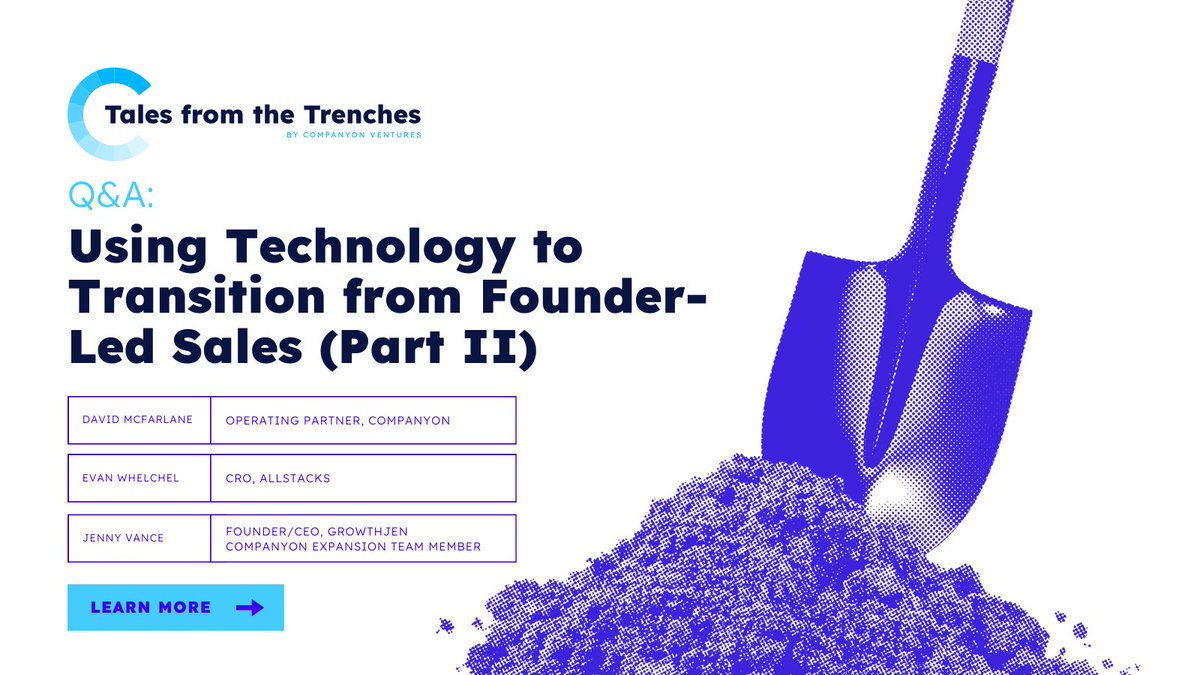 Tales from the Trenches
BY COMPANYON VENTURES

Q&A:

Using Technology to Transition from Founder-Led Sales (Part II)

| DAVID MCFARLANE | OPERATING PARTNER, COMPANYON |
|---|---|
| EVAN WHELCHEL | CRO, ALLSTACKS |
| JENNY VANCE | FOUNDER/CEO, GROWTHJEN COMPANYON EXPANSION TEAM MEMBER |

LEARN MORE